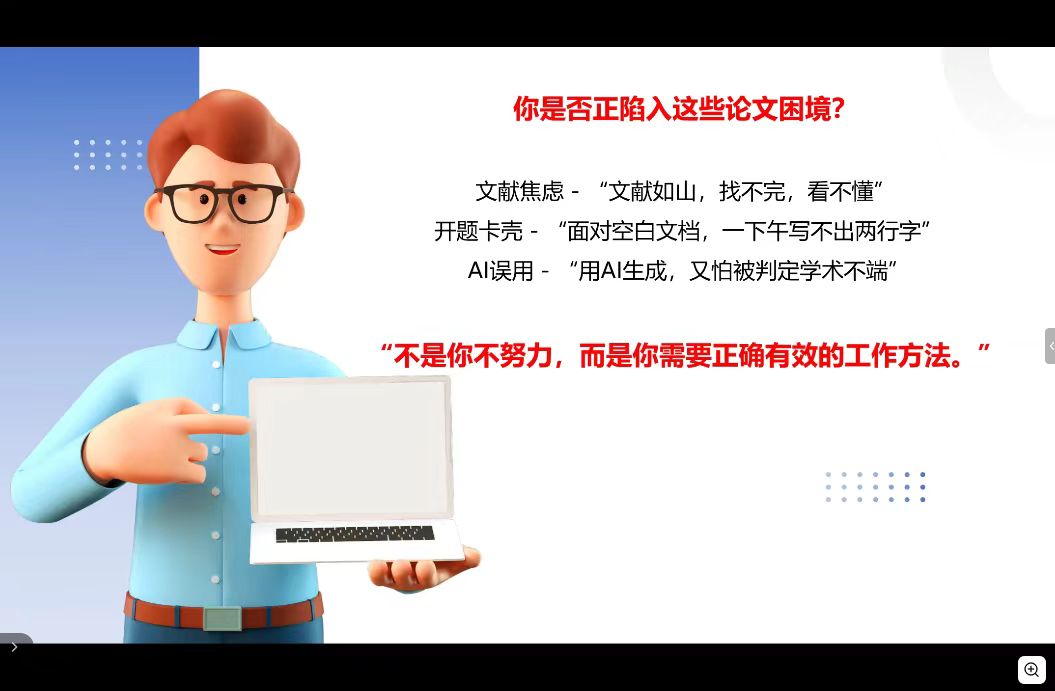 你是否正陷入这些论文困境?

文献焦虑 - “文献如山，找不完，看不懂”
开题卡壳 - “面对空白文档，一下午写不出两行字”
AI误用 - “用AI生成，又怕被判定学术不端”

“不是你不努力，而是你需要正确有效的工作方法。”